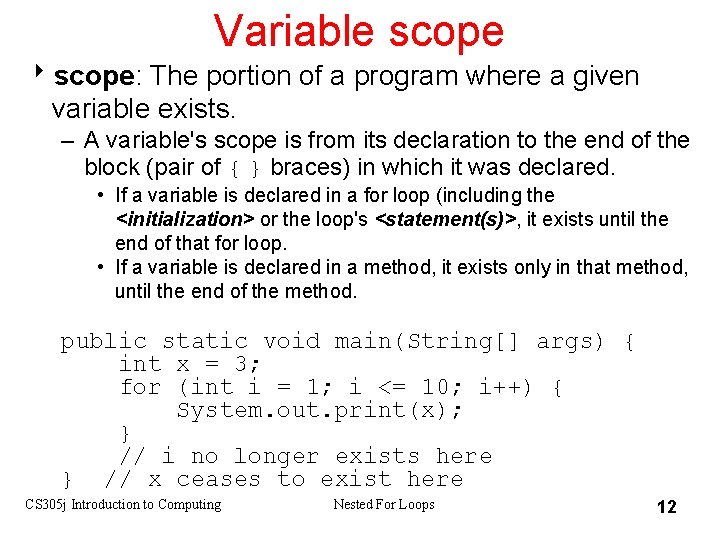 Variable scope

scope: The portion of a program where a given variable exists.

– A variable's scope is from its declaration to the end of the block (pair of { } braces) in which it was declared.

• If a variable is declared in a for loop (including the <initialization> or the loop's <statement(s)>, it exists until the end of that for loop.

• If a variable is declared in a method, it exists only in that method, until the end of the method.

public static void main(String[] args) {
    int x = 3;
    for (int i = 1; i <= 10; i++) {
        System.out.print(x);
    }
    // i no longer exists here
}  // x ceases to exist here

CS305j Introduction to Computing

Nested For Loops

12